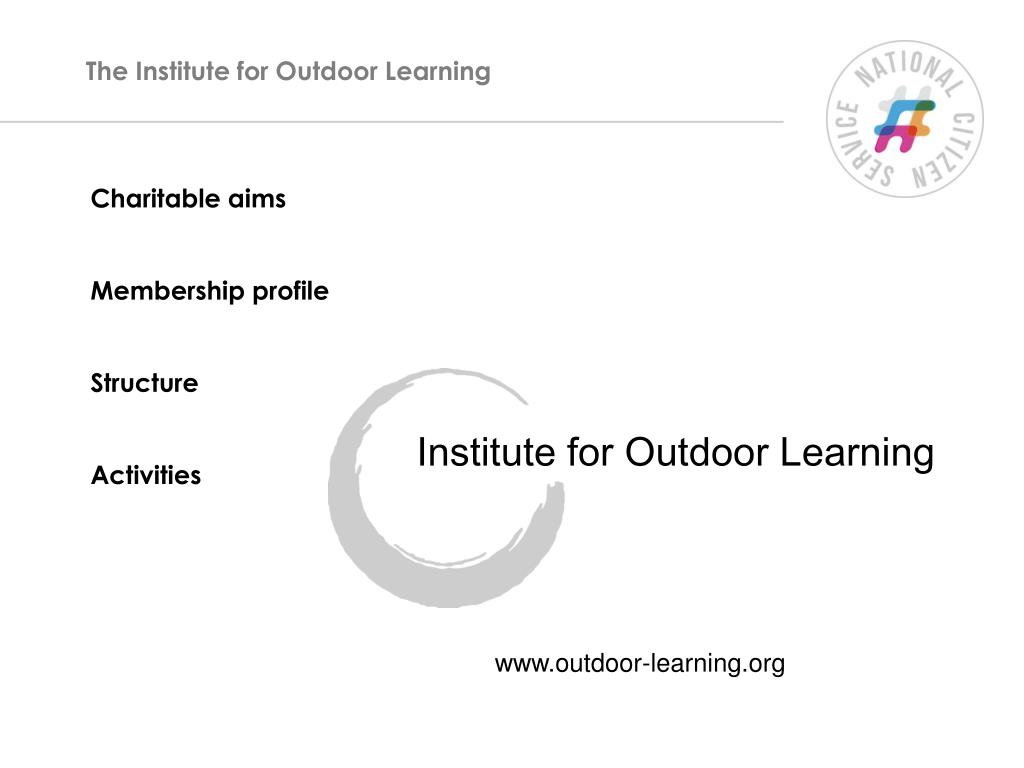 The Institute for Outdoor Learning

NATIONAL CITIZEN SERVICE

Charitable aims

Membership profile

Structure

Activities

Institute for Outdoor Learning

www.outdoor-learning.org